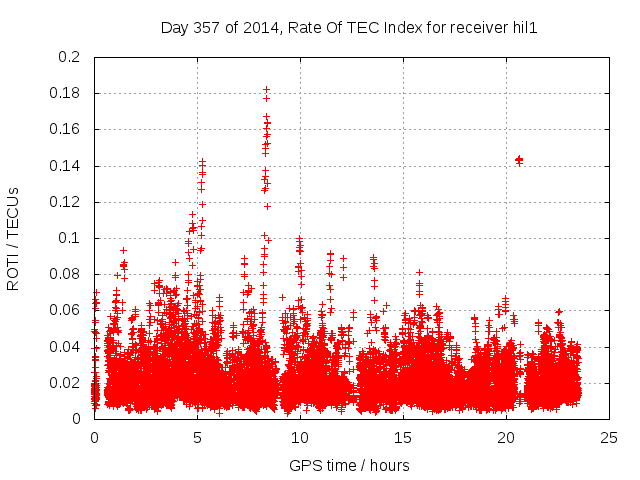 Day 357 of 2014, Rate Of TEC Index for receiver hil1

ROTI / TECUs

0.2
0.18
0.16
0.14
0.12
0.1
0.08
0.06
0.04
0.02
0

0
5
10
15
20
25

GPS time / hours